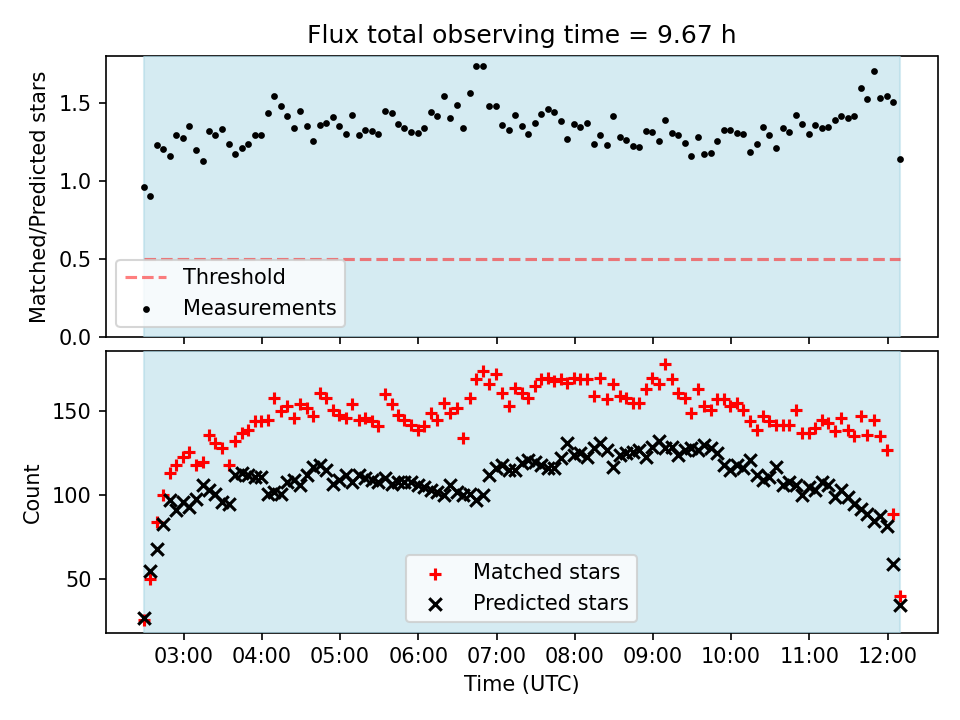 Flux total observing time = 9.67 h

Matched/Predicted stars

1.5
1.0
0.5
0.0

Threshold
Measurements

Count

150
100
50

Matched stars
Predicted stars

03:00 04:00 05:00 06:00 07:00 08:00 09:00 10:00 11:00 12:00

Time (UTC)